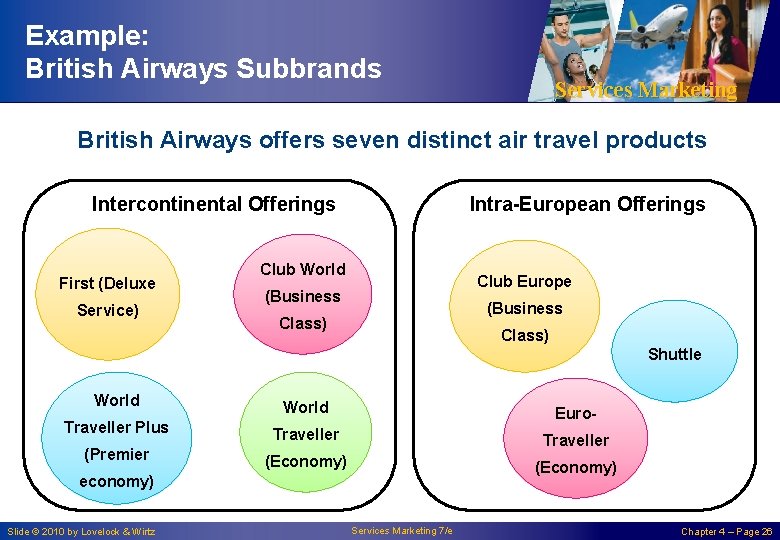 Example:
British Airways Subbrands

Services Marketing

British Airways offers seven distinct air travel products

Intercontinental Offerings

First (Deluxe Service)

Club World (Business Class)

World Traveller Plus (Premier economy)

World Traveller (Economy)

Intra-European Offerings

Club Europe (Business Class)

Shuttle

Euro-Traveller (Economy)

Slide © 2010 by Lovelock & Wirtz

Services Marketing 7/e

Chapter 4 – Page 26